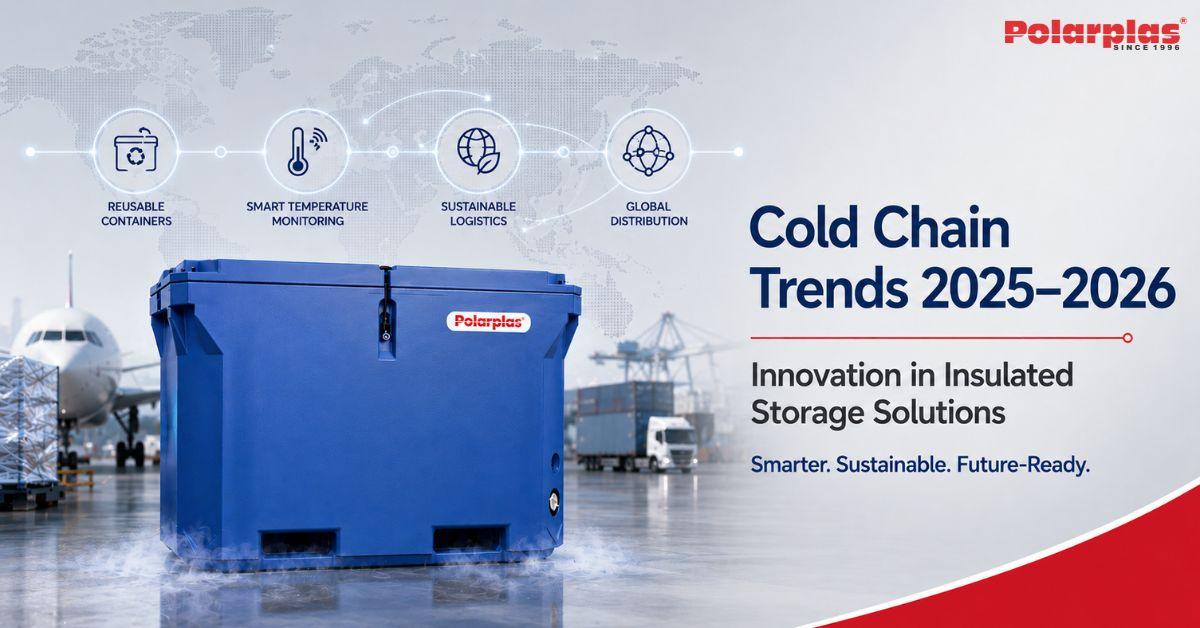 Polarplas®
SINCE 1996

REUSABLE CONTAINERS

SMART TEMPERATURE MONITORING

SUSTAINABLE LOGISTICS

GLOBAL DISTRIBUTION

Polarplas®

Cold Chain Trends 2025–2026

Innovation in Insulated Storage Solutions

Smarter. Sustainable. Future-Ready.